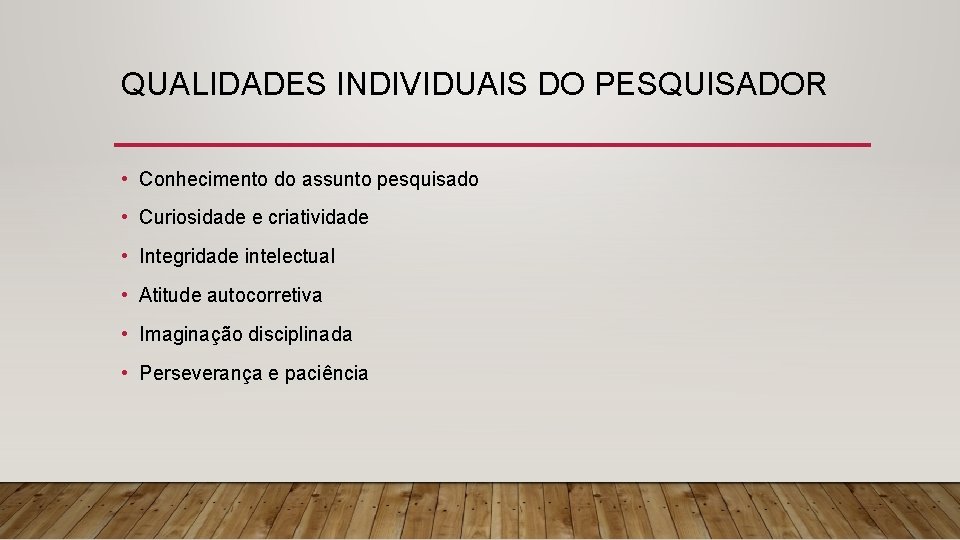 QUALIDADES INDIVIDUAIS DO PESQUISADOR

• Conhecimento do assunto pesquisado
• Curiosidade e criatividade
• Integridade intelectual
• Atitude autocorretiva
• Imaginação disciplinada
• Perseverança e paciência